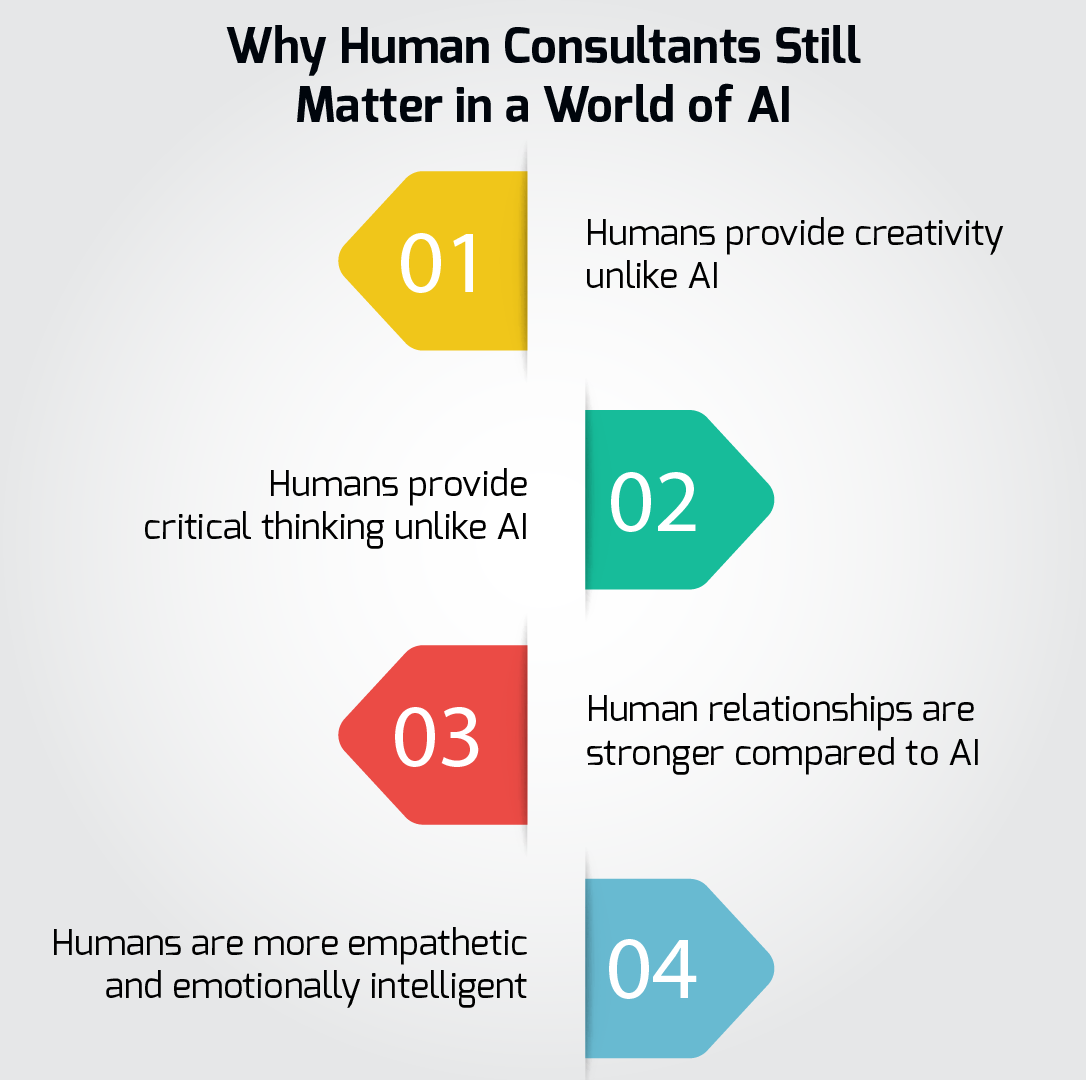 Why Human Consultants Still Matter in a World of AI

01

Humans provide creativity unlike AI

Humans provide critical thinking unlike AI

02

03

Human relationships are stronger compared to AI

Humans are more empathetic and emotionally intelligent

04